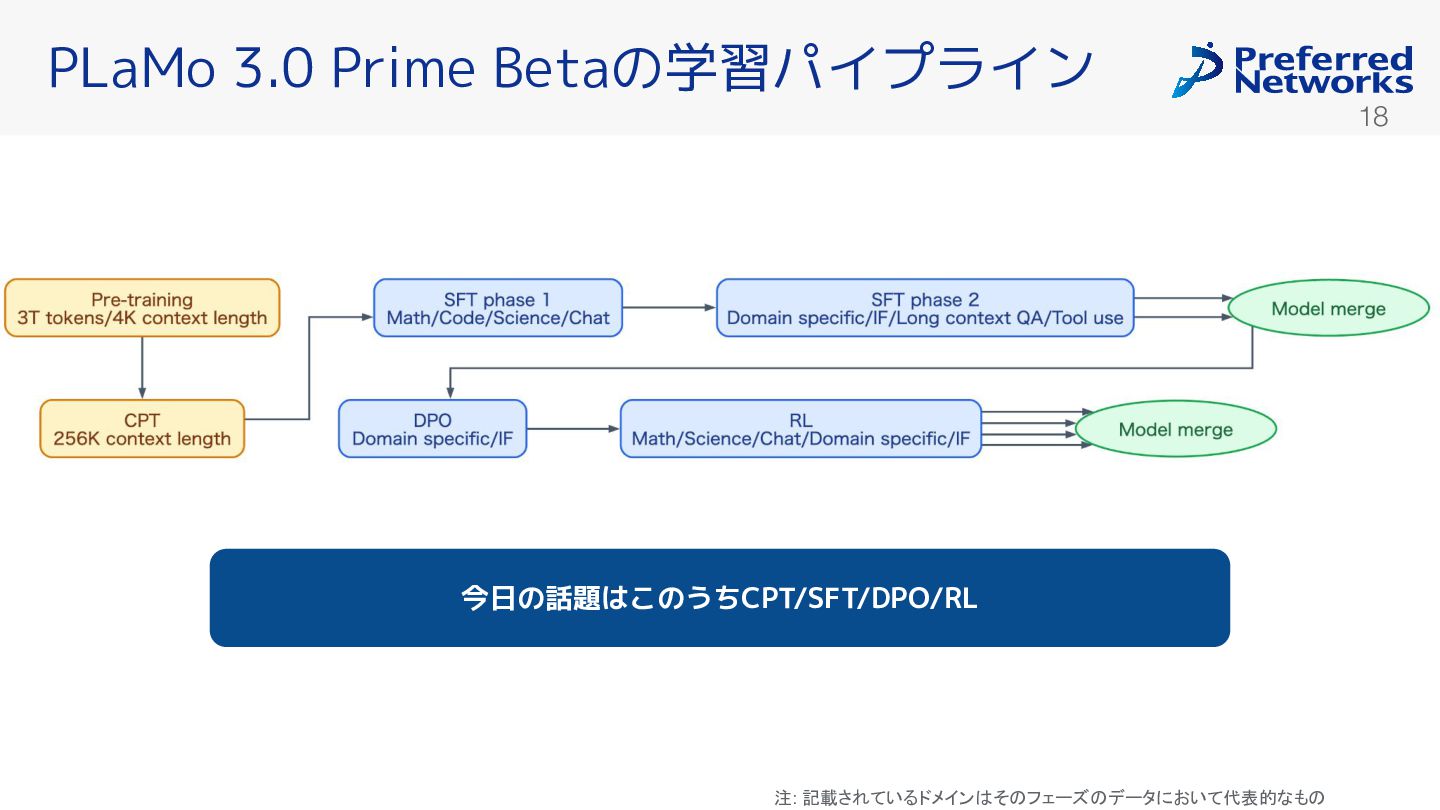 PLaMo 3.0 Prime Betaの学習パイプライン

Preferred Networks

18

Pre-training
3T tokens/4K context length

CPT
256K context length

SFT phase 1
Math/Code/Science/Chat

SFT phase 2
Domain specific/IF/Long context QA/Tool use

Model merge

DPO
Domain specific/IF

RL
Math/Science/Chat/Domain specific/IF

Model merge

今日の話題はこのうちCPT/SFT/DPO/RL

注: 記載されているドメインはそのフェーズのデータにおいて代表的なもの